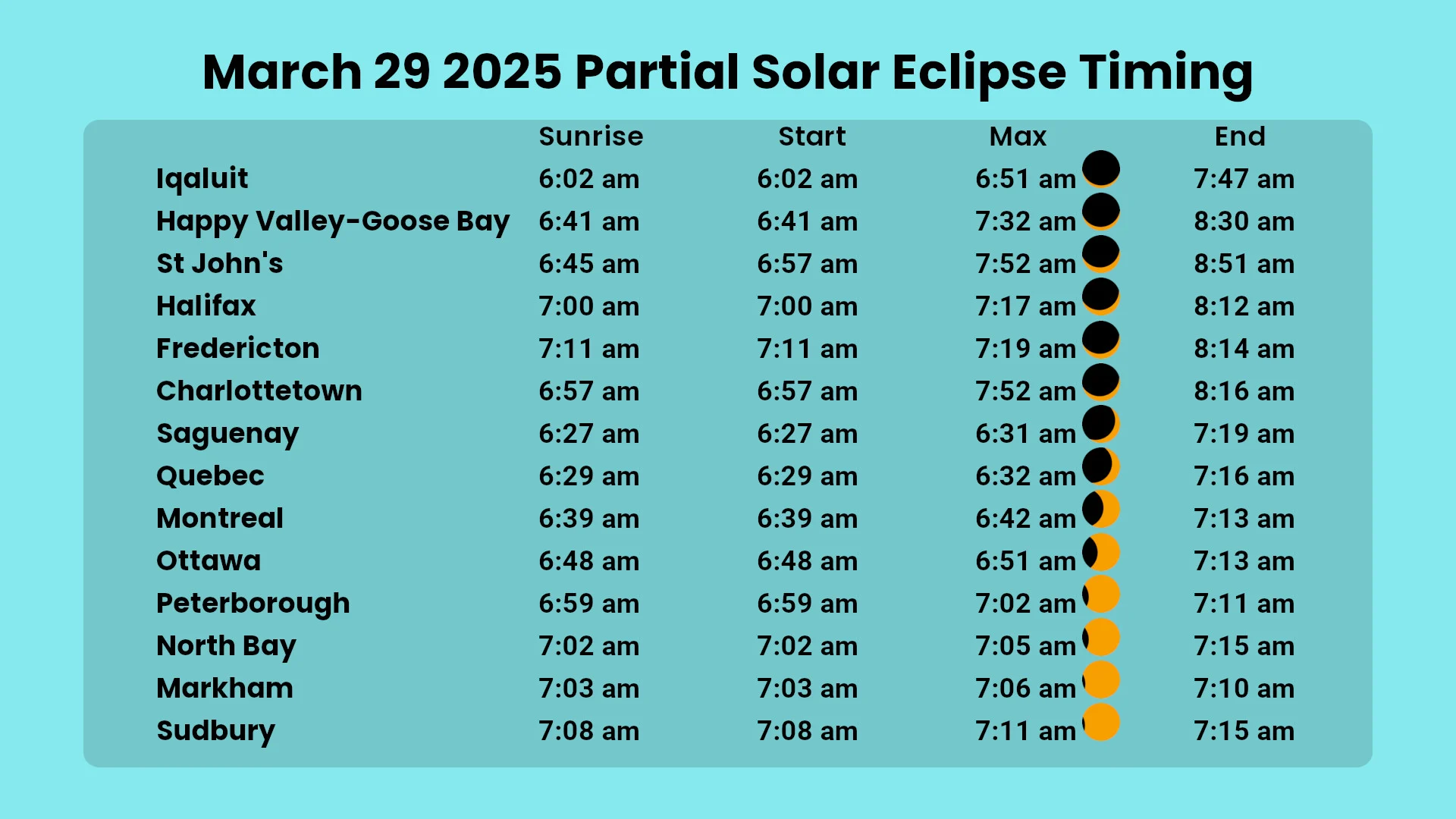 March 29 2025 Partial Solar Eclipse Timing

| | Sunrise | Start | Max | End |
|---|---|---|---|---|
| Iqaluit | 6:02 am | 6:02 am | 6:51 am | 7:47 am |
| Happy Valley-Goose Bay | 6:41 am | 6:41 am | 7:32 am | 8:30 am |
| St John's | 6:45 am | 6:57 am | 7:52 am | 8:51 am |
| Halifax | 7:00 am | 7:00 am | 7:17 am | 8:12 am |
| Fredericton | 7:11 am | 7:11 am | 7:19 am | 8:14 am |
| Charlottetown | 6:57 am | 6:57 am | 7:52 am | 8:16 am |
| Saguenay | 6:27 am | 6:27 am | 6:31 am | 7:19 am |
| Quebec | 6:29 am | 6:29 am | 6:32 am | 7:16 am |
| Montreal | 6:39 am | 6:39 am | 6:42 am | 7:13 am |
| Ottawa | 6:48 am | 6:48 am | 6:51 am | 7:13 am |
| Peterborough | 6:59 am | 6:59 am | 7:02 am | 7:11 am |
| North Bay | 7:02 am | 7:02 am | 7:05 am | 7:15 am |
| Markham | 7:03 am | 7:03 am | 7:06 am | 7:10 am |
| Sudbury | 7:08 am | 7:08 am | 7:11 am | 7:15 am |